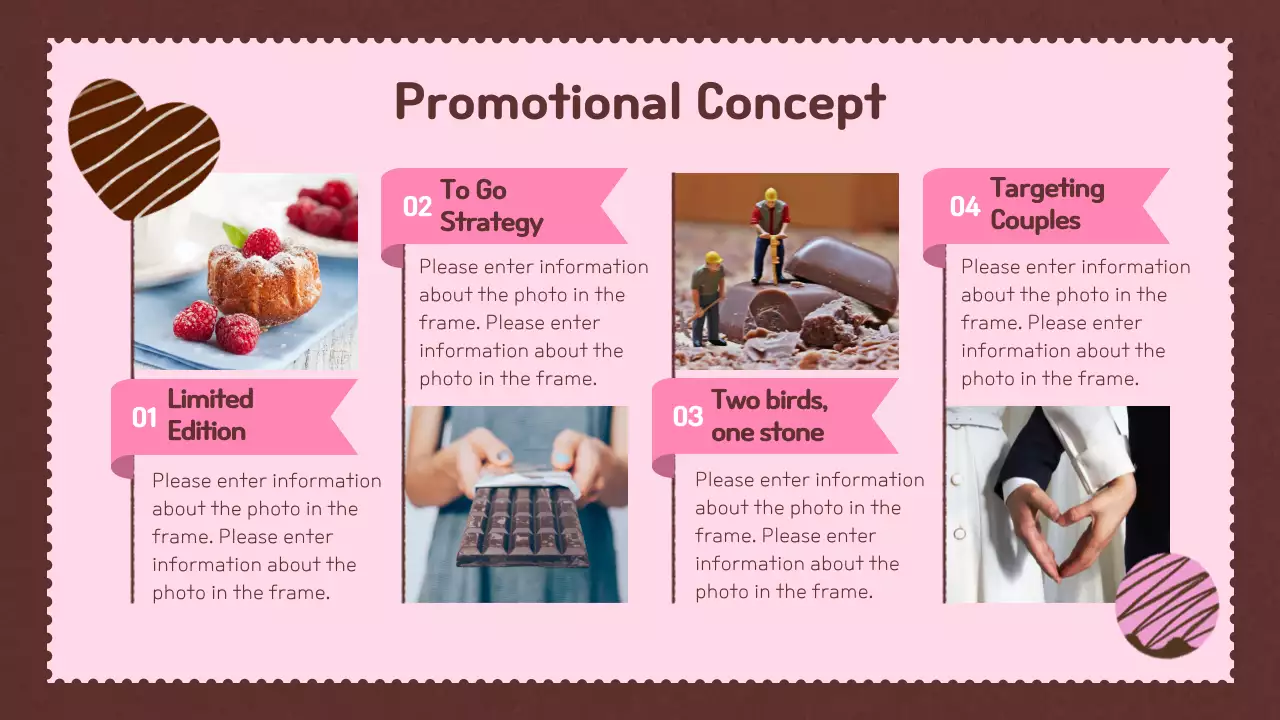 Promotional Concept

01 Limited Edition

Please enter information about the photo in the frame. Please enter information about the photo in the frame.

02 To Go Strategy

Please enter information about the photo in the frame. Please enter information about the photo in the frame.

03 Two birds, one stone

Please enter information about the photo in the frame. Please enter information about the photo in the frame.

04 Targeting Couples

Please enter information about the photo in the frame. Please enter information about the photo in the frame.